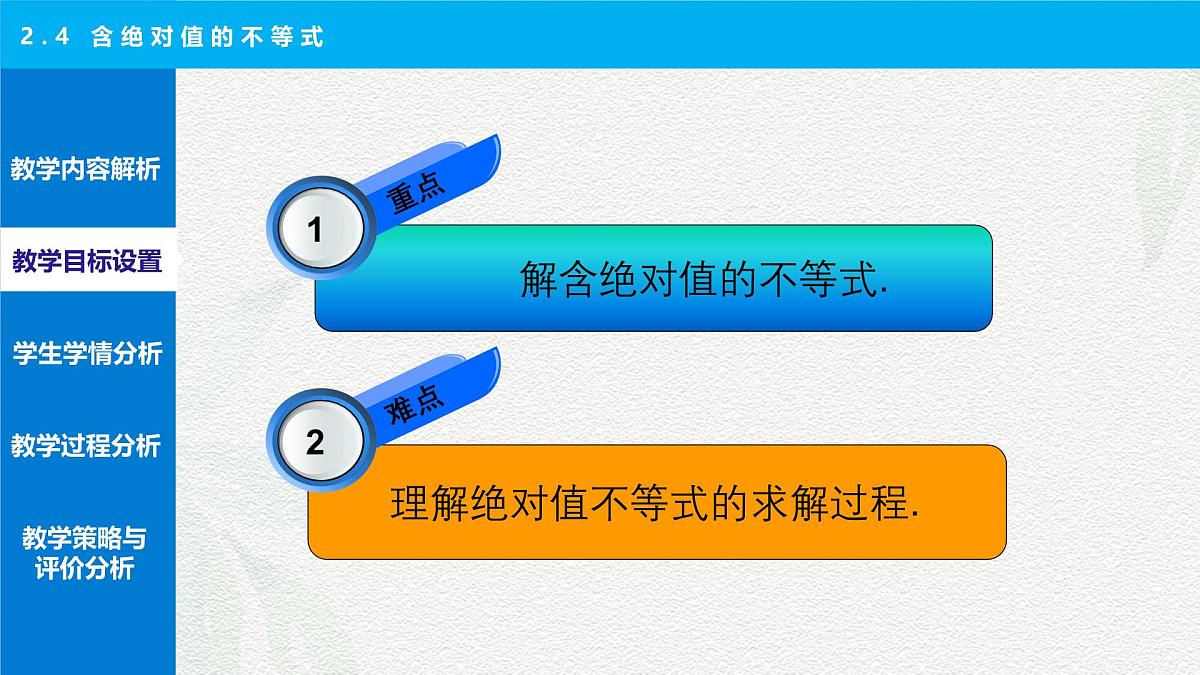 2.4 含绝对值的不等式

教学内容解析

教学目标设置

学生学情分析

教学过程分析

教学策略与评价分析

1 重点

解含绝对值的不等式.

2 难点

理解绝对值不等式的求解过程.